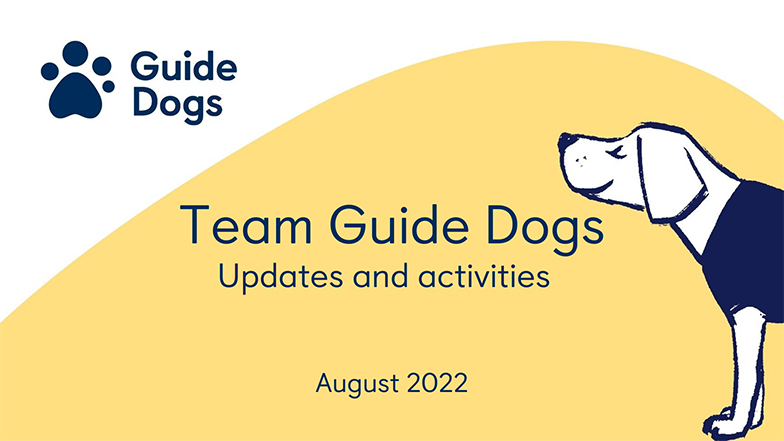 Guide Dogs

Team Guide Dogs
Updates and activities

August 2022